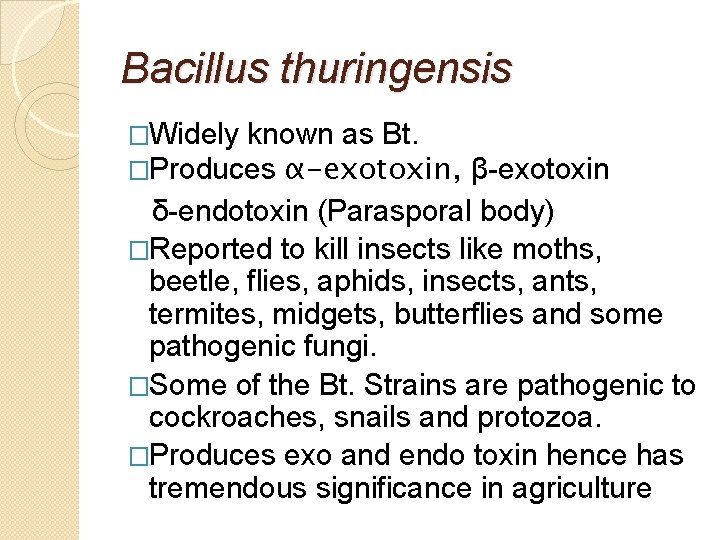 Bacillus thuringensis

□Widely known as Bt.

□Produces α-exotoxin, β-exotoxin δ-endotoxin (Parasporal body)

□Reported to kill insects like moths, beetle, flies, aphids, insects, ants, termites, midgets, butterflies and some pathogenic fungi.

□Some of the Bt. Strains are pathogenic to cockroaches, snails and protozoa.

□Produces exo and endo toxin hence has tremendous significance in agriculture